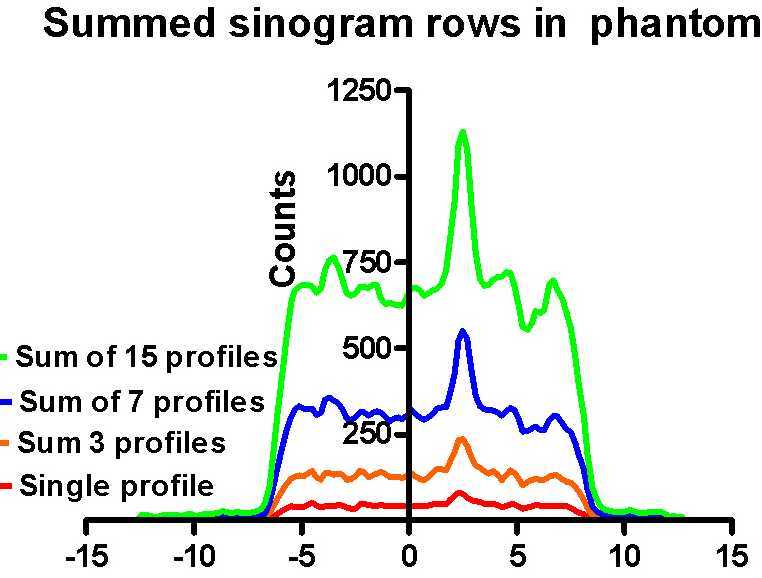 Summed sinogram rows in phantom

Counts

1250
1000
750
500
250

Sum of 15 profiles
Sum of 7 profiles
Sum 3 profiles
Single profile

-15
-10
-5
0
5
10
15